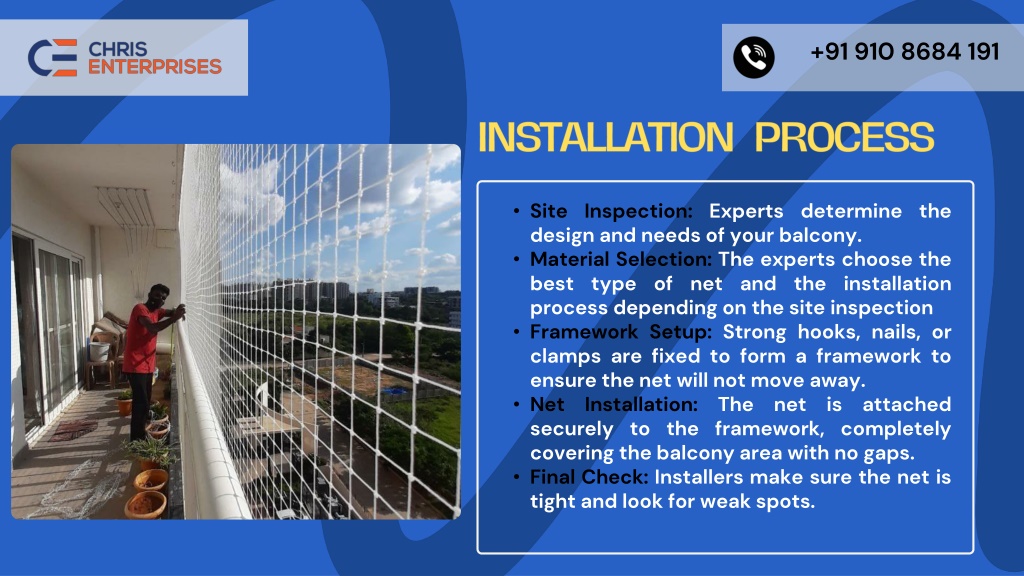 CHRIS ENTERPRISES

+91 910 8684 191

INSTALLATION PROCESS

• Site Inspection: Experts determine the design and needs of your balcony.
• Material Selection: The experts choose the best type of net and the installation process depending on the site inspection
• Framework Setup: Strong hooks, nails, or clamps are fixed to form a framework to ensure the net will not move away.
• Net Installation: The net is attached securely to the framework, completely covering the balcony area with no gaps.
• Final Check: Installers make sure the net is tight and look for weak spots.